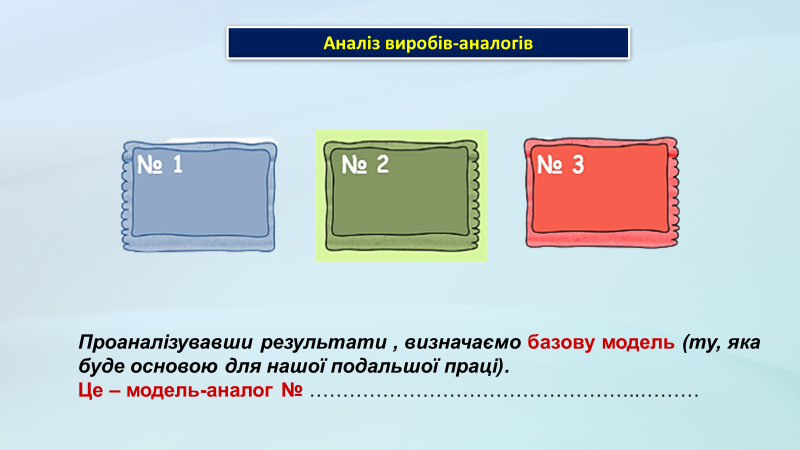 Аналіз виробів-аналогів

№ 1

№ 2

№ 3

Проаналізувавши результати , визначаємо базову модель (ту, яка буде основою для нашої подальшої праці).
Це – модель-аналог № ……………………………………………..………